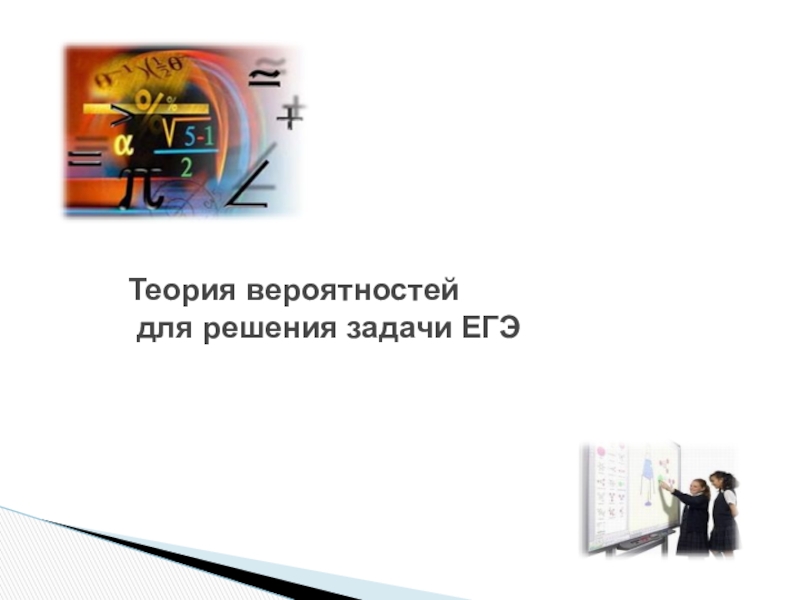 Теория вероятностей
для решения задачи ЕГЭ